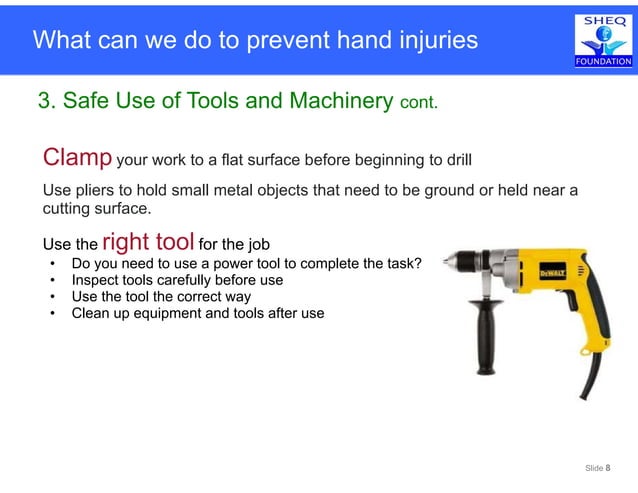 What can we do to prevent hand injuries

SHEQ
FOUNDATION

3. Safe Use of Tools and Machinery cont.

Clamp your work to a flat surface before beginning to drill

Use pliers to hold small metal objects that need to be ground or held near a cutting surface.

Use the right tool for the job
• Do you need to use a power tool to complete the task?
• Inspect tools carefully before use
• Use the tool the correct way
• Clean up equipment and tools after use

DEWALT

Slide 8